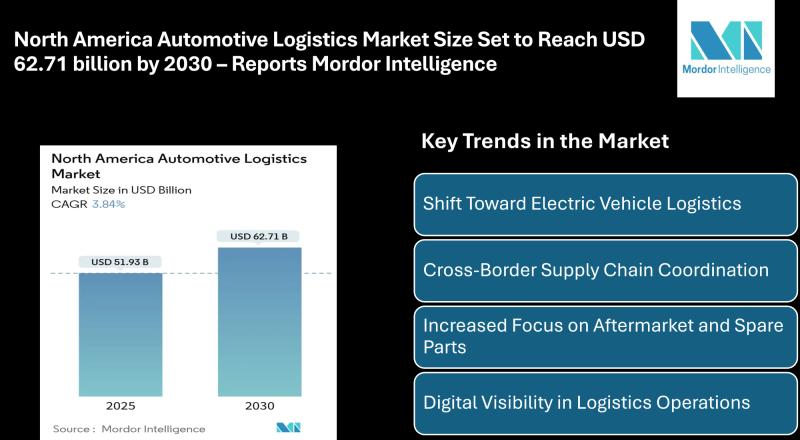 North America Automotive Logistics Market Size Set to Reach USD 62.71 billion by 2030 – Reports Mordor Intelligence

Mordor Intelligence

North America Automotive Logistics Market
Market Size in USD Billion
CAGR 3.84%

USD 51.93 B
USD 62.71 B
2025
2030

Source : Mordor Intelligence

Key Trends in the Market

Shift Toward Electric Vehicle Logistics

Cross-Border Supply Chain Coordination

Increased Focus on Aftermarket and Spare Parts

Digital Visibility in Logistics Operations